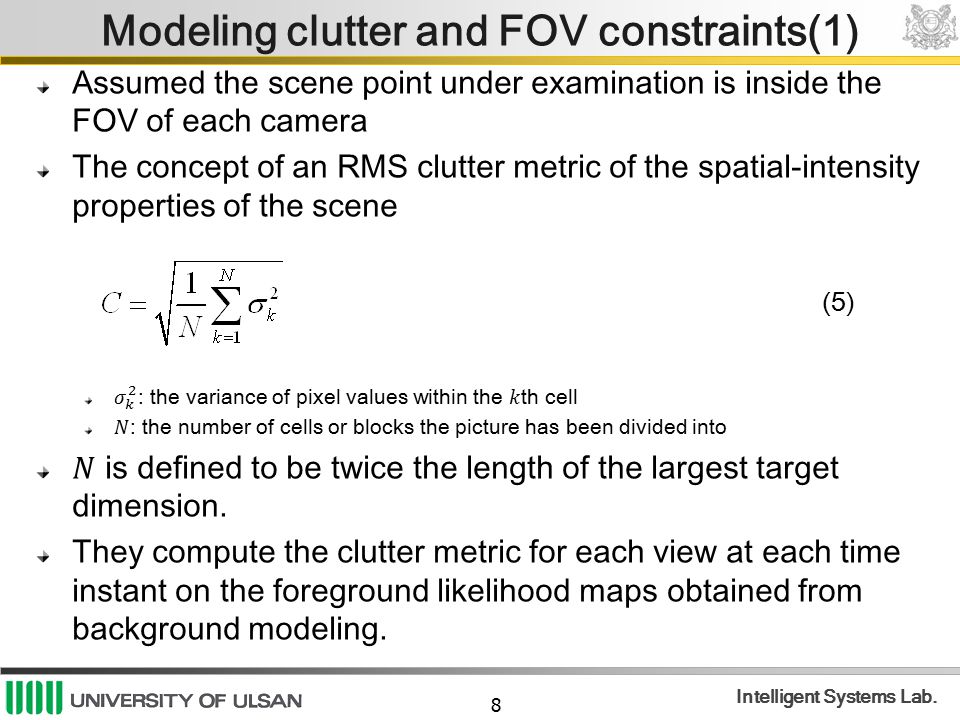 Modeling clutter and FOV constraints(1)

Assumed the scene point under examination is inside the FOV of each camera

The concept of an RMS clutter metric of the spatial-intensity properties of the scene

$C = \sqrt{\frac{1}{N}\sum_{k=1}^{N}\sigma_k^2}$ (5)

$\sigma_k^2$: the variance of pixel values within the $k$th cell

$N$: the number of cells or blocks the picture has been divided into

$N$ is defined to be twice the length of the largest target dimension.

They compute the clutter metric for each view at each time instant on the foreground likelihood maps obtained from background modeling.

UNIVERSITY OF ULSAN

8

Intelligent Systems Lab.